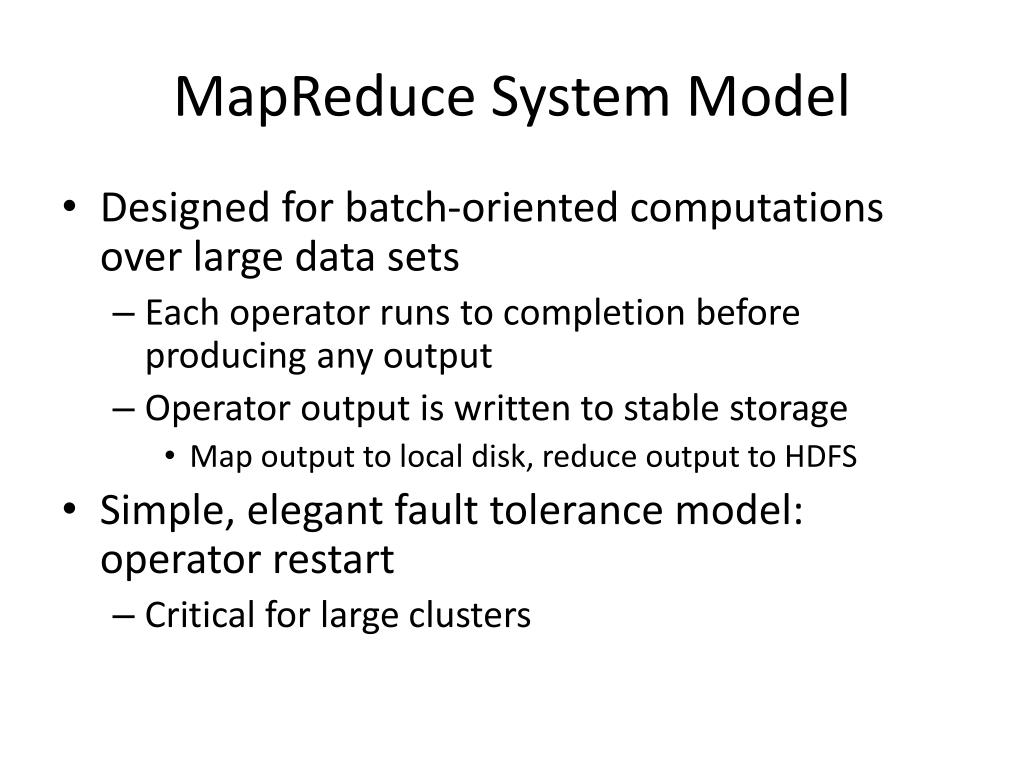 MapReduce System Model

• Designed for batch-oriented computations over large data sets
– Each operator runs to completion before producing any output
– Operator output is written to stable storage
• Map output to local disk, reduce output to HDFS
• Simple, elegant fault tolerance model: operator restart
– Critical for large clusters